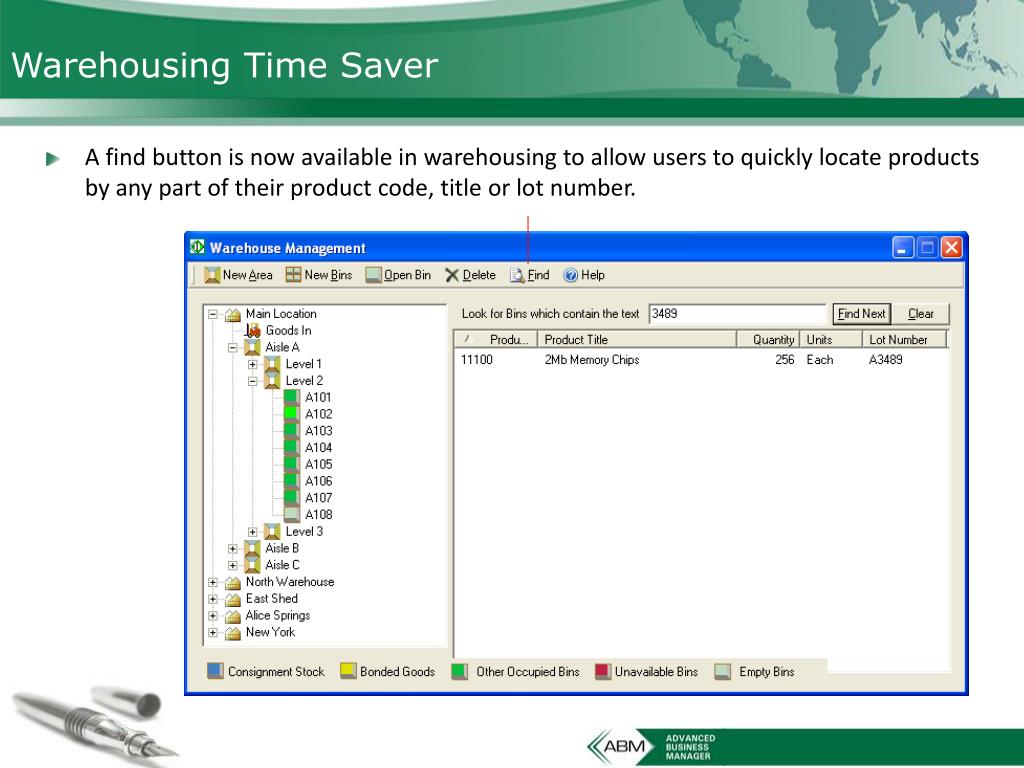 Warehousing Time Saver

A find button is now available in warehousing to allow users to quickly locate products by any part of their product code, title or lot number.

Warehouse Management

New Area New Bins Open Bin Delete Find Help

Main Location
Goods In
Aisle A
Level 1
Level 2
A101
A102
A103
A104
A105
A106
A107
A108
Level 3
Aisle B
Aisle C
North Warehouse
East Shed
Alice Springs
New York

Look for Bins which contain the text 3489 Find Next Clear

| Produ... | Product Title | Quantity | Units | Lot Number |
|---|---|---|---|---|
| 11100 | 2Mb Memory Chips | 256 | Each | A3489 |

Consignment Stock Bonded Goods Other Occupied Bins Unavailable Bins Empty Bins

ABM ADVANCED BUSINESS MANAGER